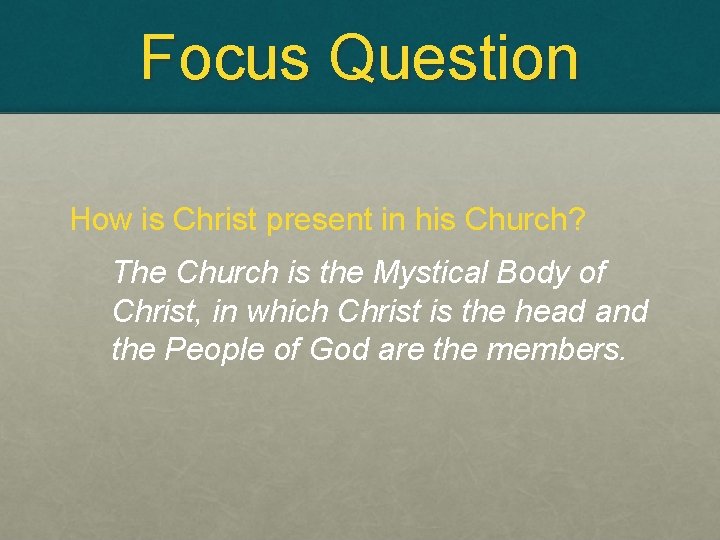 Focus Question

How is Christ present in his Church?

The Church is the Mystical Body of Christ, in which Christ is the head and the People of God are the members.